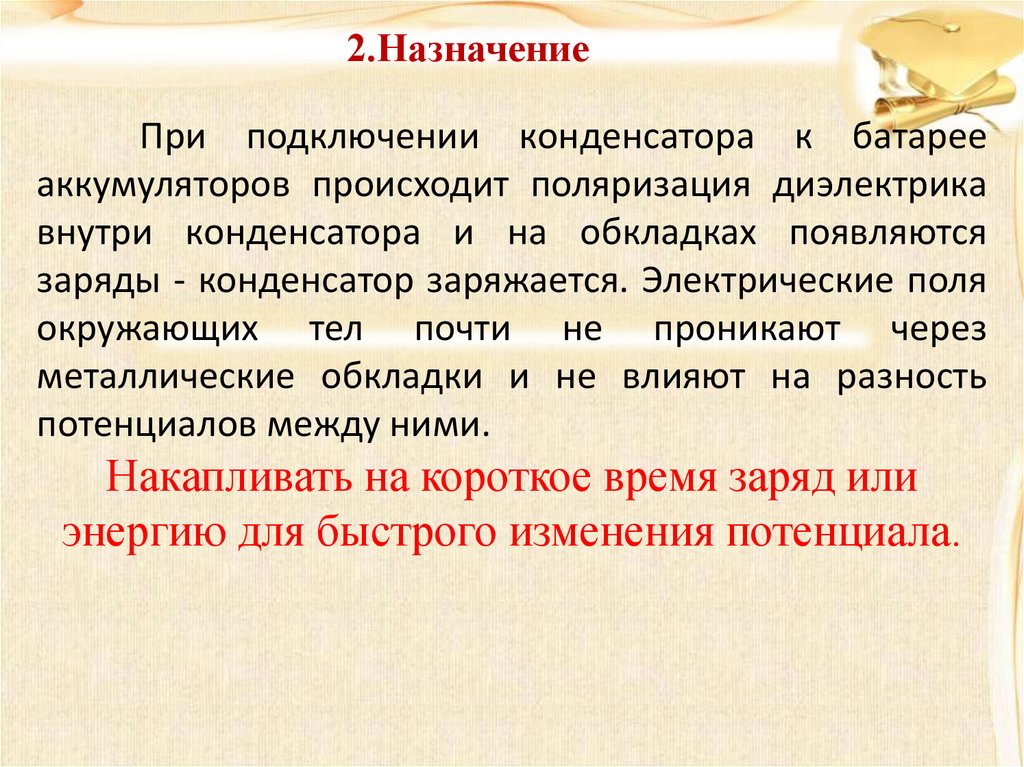 2.Назначение

При подключении конденсатора к батарее аккумуляторов происходит поляризация диэлектрика внутри конденсатора и на обкладках появляются заряды - конденсатор заряжается. Электрические поля окружающих тел почти не проникают через металлические обкладки и не влияют на разность потенциалов между ними.

Накапливать на короткое время заряд или энергию для быстрого изменения потенциала.